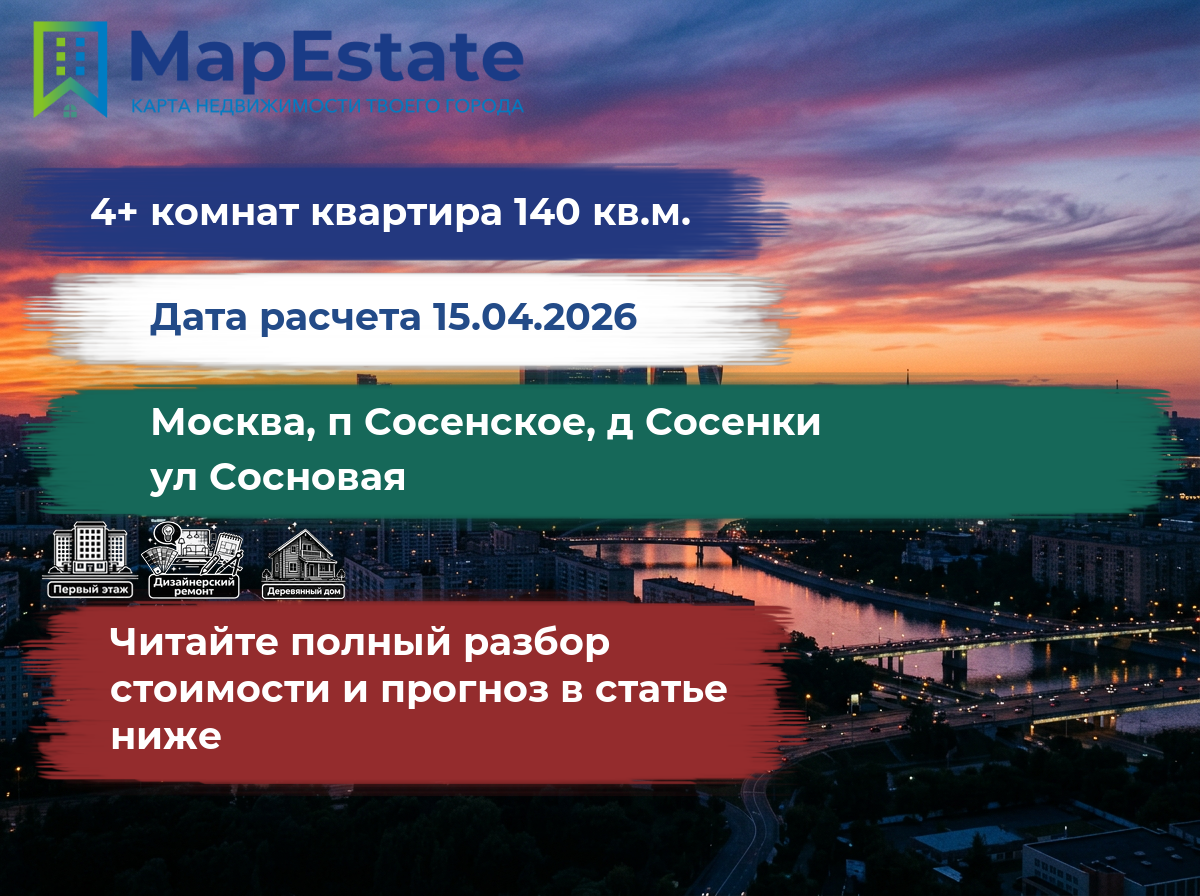 MapEstate
КАРТА НЕДВИЖИМОСТИ ТВОЕГО ГОРОДА

4+ комнат квартира 140 кв.м.

Дата расчета 15.04.2026

Москва, п Сосенское, д Сосенки ул Сосновая

Первый этаж

Дизайнерский ремонт

Деревянный дом

Читайте полный разбор стоимости и прогноз в статье ниже